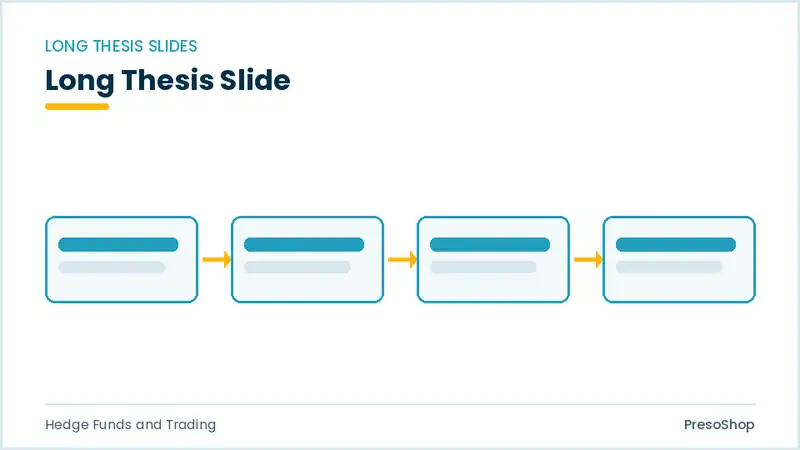 LONG THESIS SLIDES

Long Thesis Slide

Hedge Funds and Trading

PresoShop